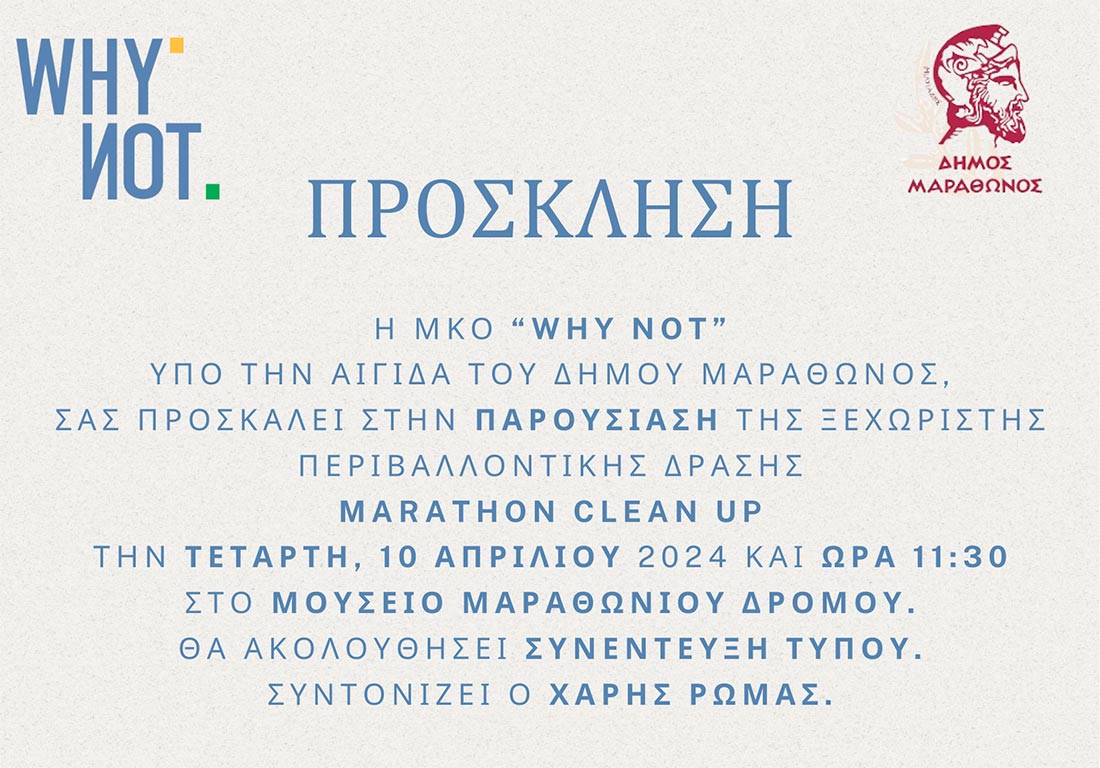 WHY NOT.

ΔΗΜΟΣ ΜΑΡΑΘΩΝΟΣ

ΠΡΟΣΚΛΗΣΗ

Η ΜΚΟ “WHY NOT”
ΥΠΟ ΤΗΝ ΑΙΓΙΔΑ ΤΟΥ ΔΗΜΟΥ ΜΑΡΑΘΩΝΟΣ,
ΣΑΣ ΠΡΟΣΚΑΛΕΙ ΣΤΗΝ ΠΑΡΟΥΣΙΑΣΗ ΤΗΣ ΞΕΧΩΡΙΣΤΗΣ
ΠΕΡΙΒΑΛΛΟΝΤΙΚΗΣ ΔΡΑΣΗΣ
MARATHON CLEAN UP
ΤΗΝ ΤΕΤΑΡΤΗ, 10 ΑΠΡΙΛΙΟΥ 2024 ΚΑΙ ΩΡΑ 11:30
ΣΤΟ ΜΟΥΣΕΙΟ ΜΑΡΑΘΩΝΙΟΥ ΔΡΟΜΟΥ.
ΘΑ ΑΚΟΛΟΥΘΗΣΕΙ ΣΥΝΕΝΤΕΥΞΗ ΤΥΠΟΥ.
ΣΥΝΤΟΝΙΖΕΙ Ο ΧΑΡΗΣ ΡΩΜΑΣ.